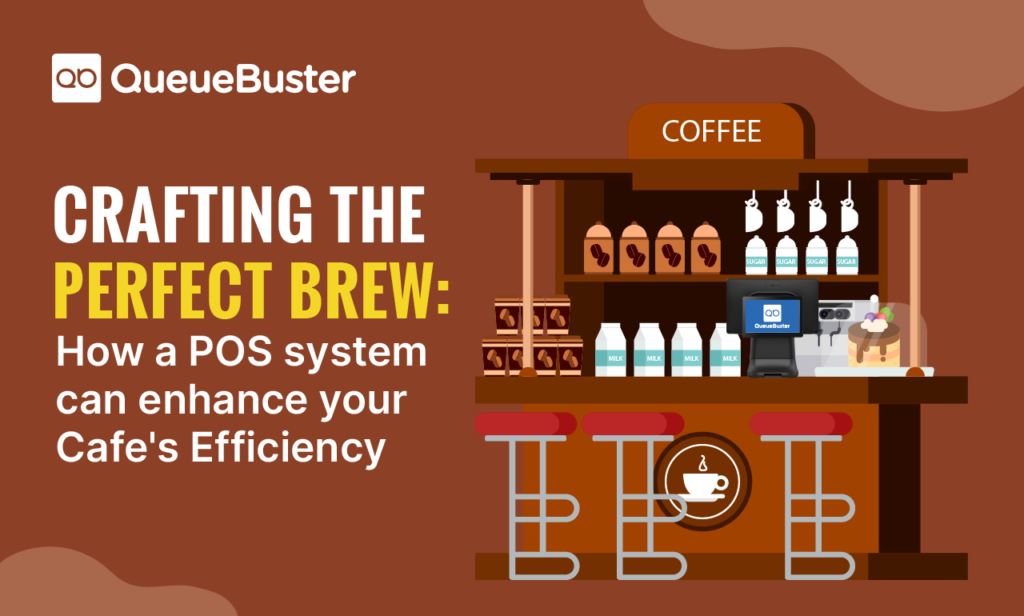 QueueBuster

CRAFTING THE PERFECT BREW:

How a POS system can enhance your Cafe's Efficiency

COFFEE

SUGAR SUGAR SUGAR SUGAR

MILK MILK MILK MILK

QueueBuster